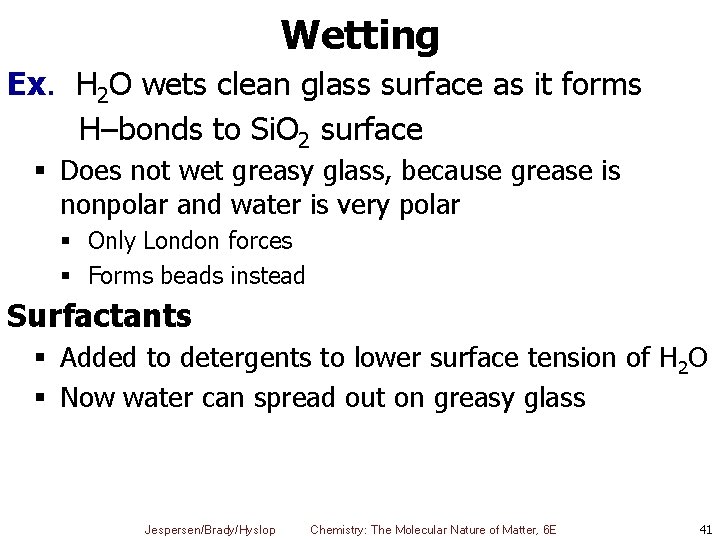 Wetting

Ex. $H_2O$ wets clean glass surface as it forms H–bonds to $SiO_2$ surface

▪ Does not wet greasy glass, because grease is nonpolar and water is very polar
▪ Only London forces
▪ Forms beads instead

Surfactants

▪ Added to detergents to lower surface tension of $H_2O$
▪ Now water can spread out on greasy glass

Jespersen/Brady/Hyslop Chemistry: The Molecular Nature of Matter, 6E 41